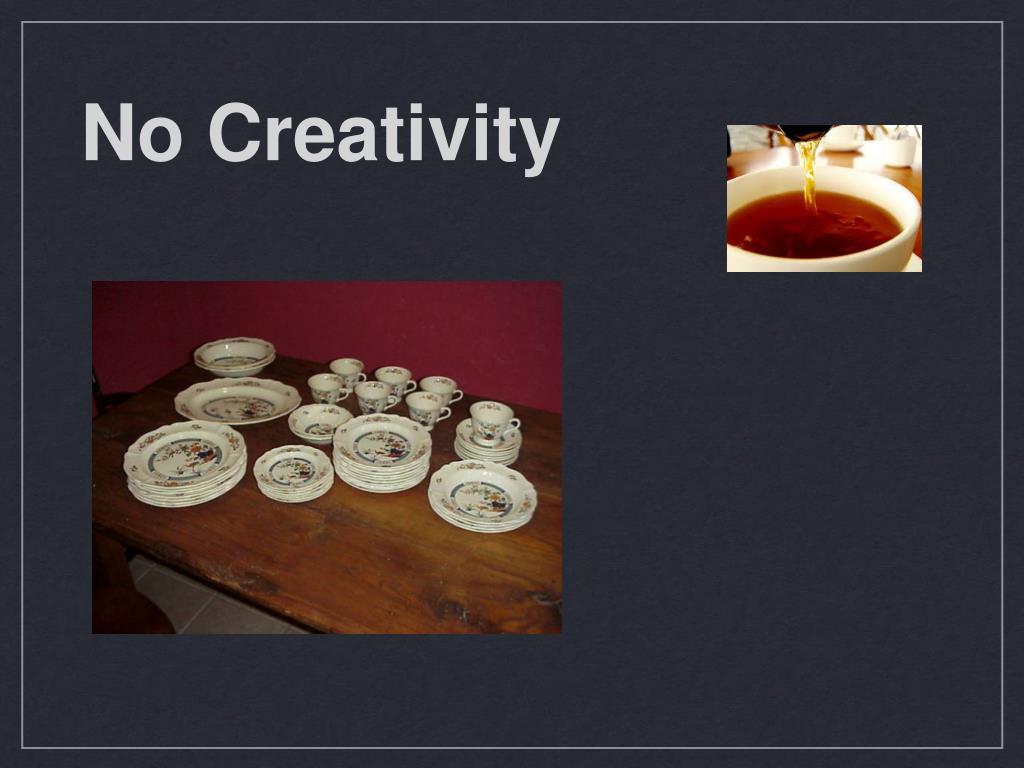 No Creativity